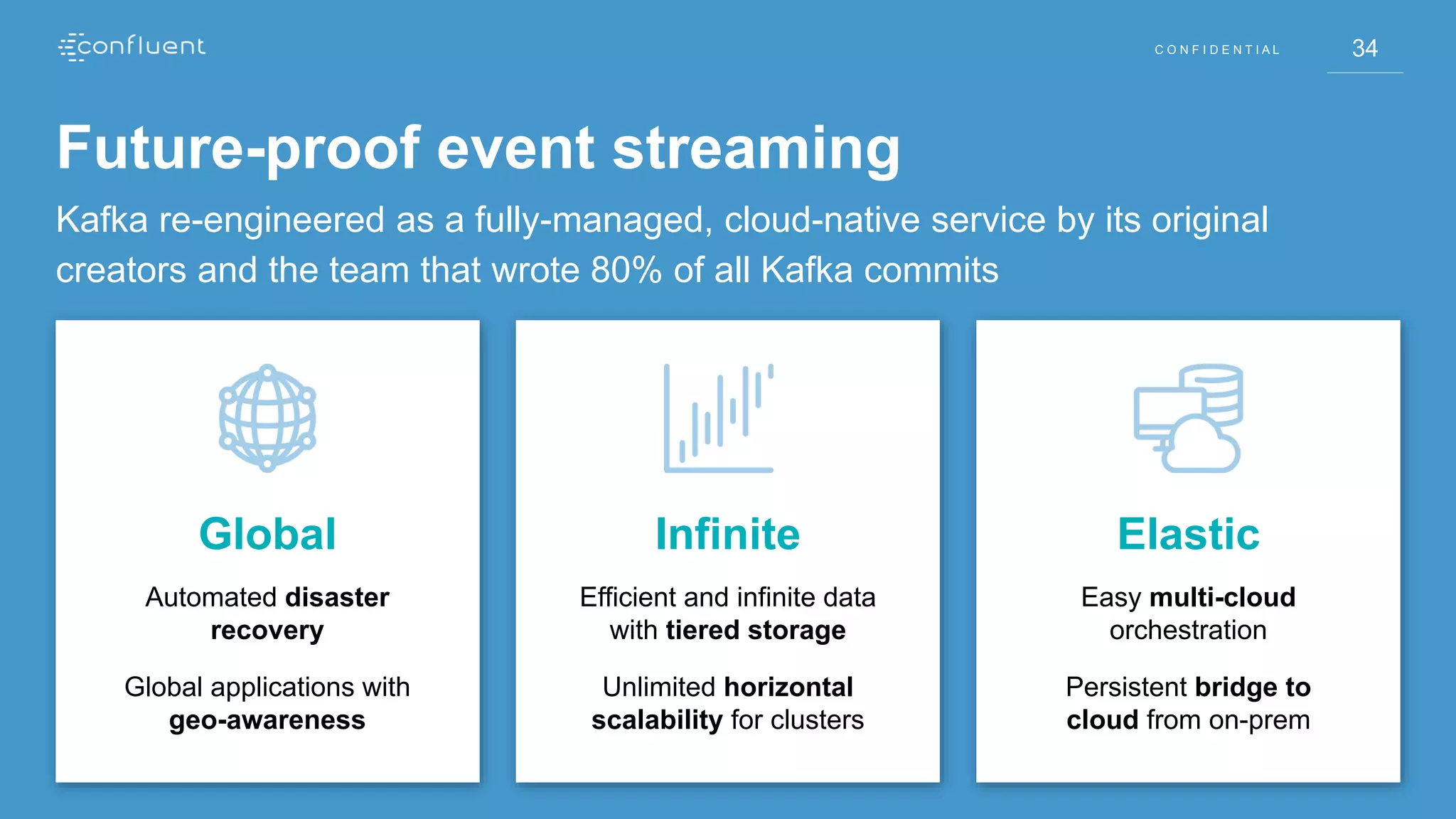 confluent

CONFIDENTIAL

34

Future-proof event streaming

Kafka re-engineered as a fully-managed, cloud-native service by its original creators and the team that wrote 80% of all Kafka commits

Global

Automated disaster recovery

Global applications with geo-awareness

Infinite

Efficient and infinite data with tiered storage

Unlimited horizontal scalability for clusters

Elastic

Easy multi-cloud orchestration

Persistent bridge to cloud from on-prem